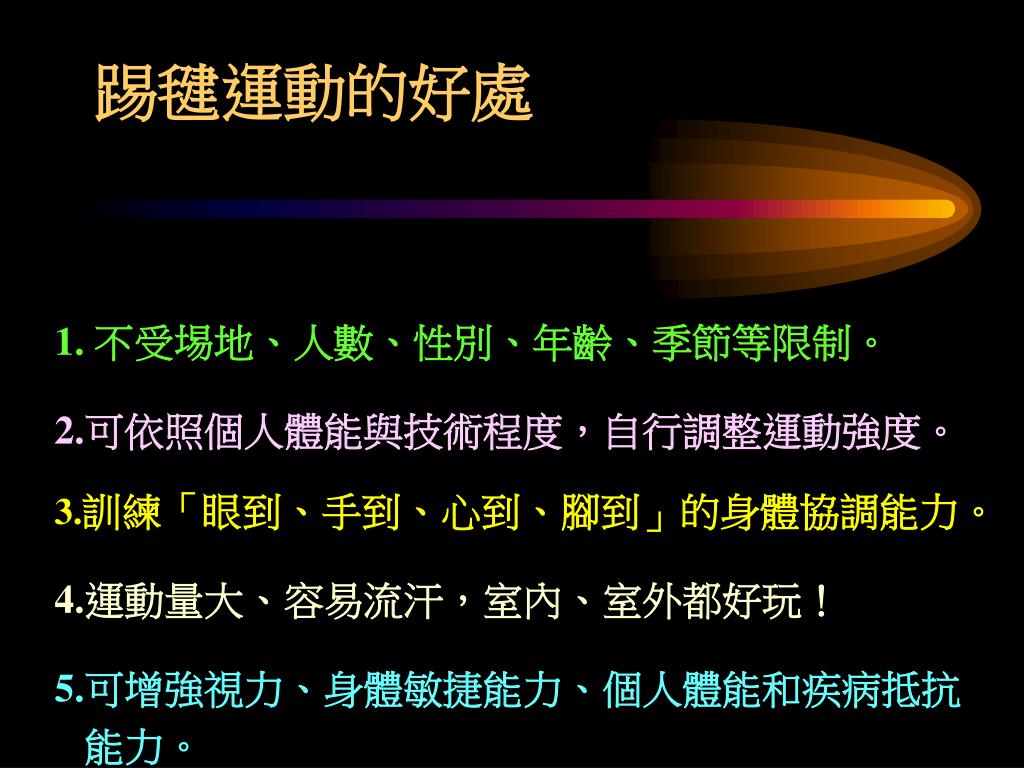 踢毽運動的好處

1. 不受場地、人數、性別、年齡、季節等限制。

2.可依照個人體能與技術程度，自行調整運動強度。

3.訓練「眼到、手到、心到、腳到」的身體協調能力。

4.運動量大、容易流汗，室內、室外都好玩！

5.可增強視力、身體敏捷能力、個人體能和疾病抵抗能力。